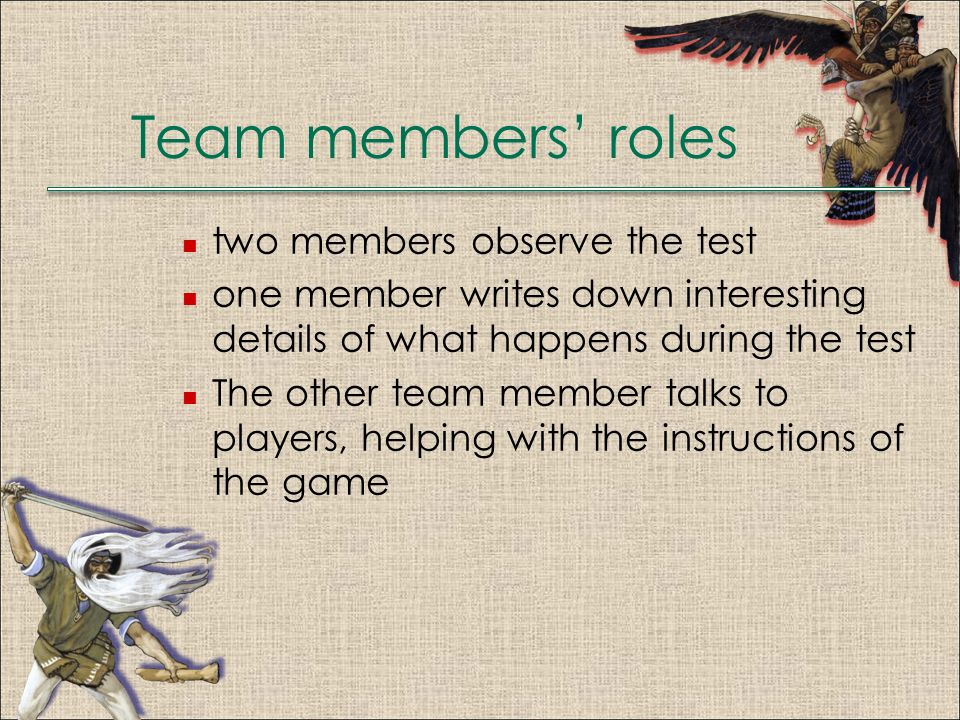 Team members' roles

- two members observe the test
- one member writes down interesting details of what happens during the test
- The other team member talks to players, helping with the instructions of the game